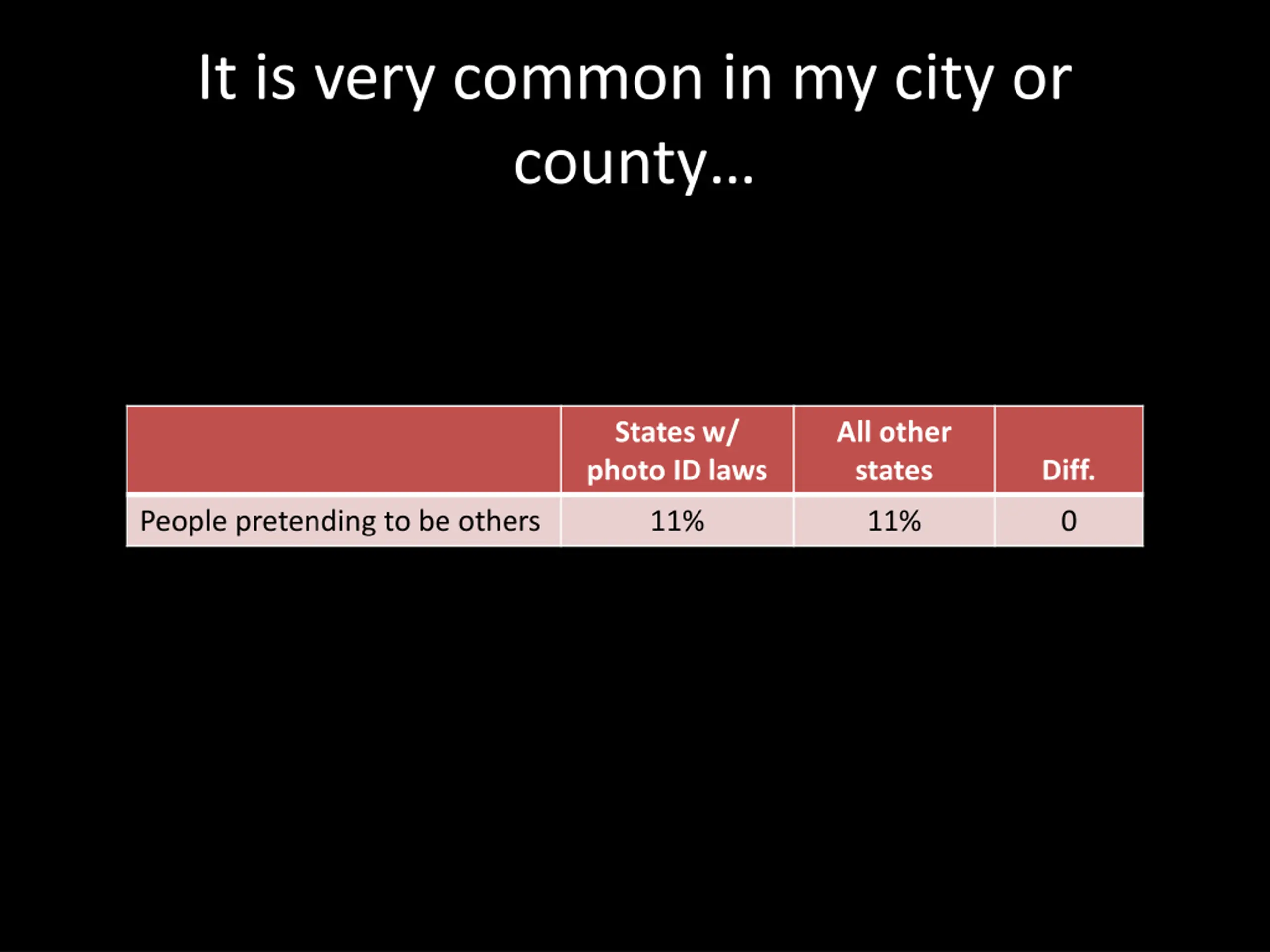 It is very common in my city or county…

| | States w/ photo ID laws | All other states | Diff. |
|---|---|---|---|
| People pretending to be others | 11% | 11% | 0 |